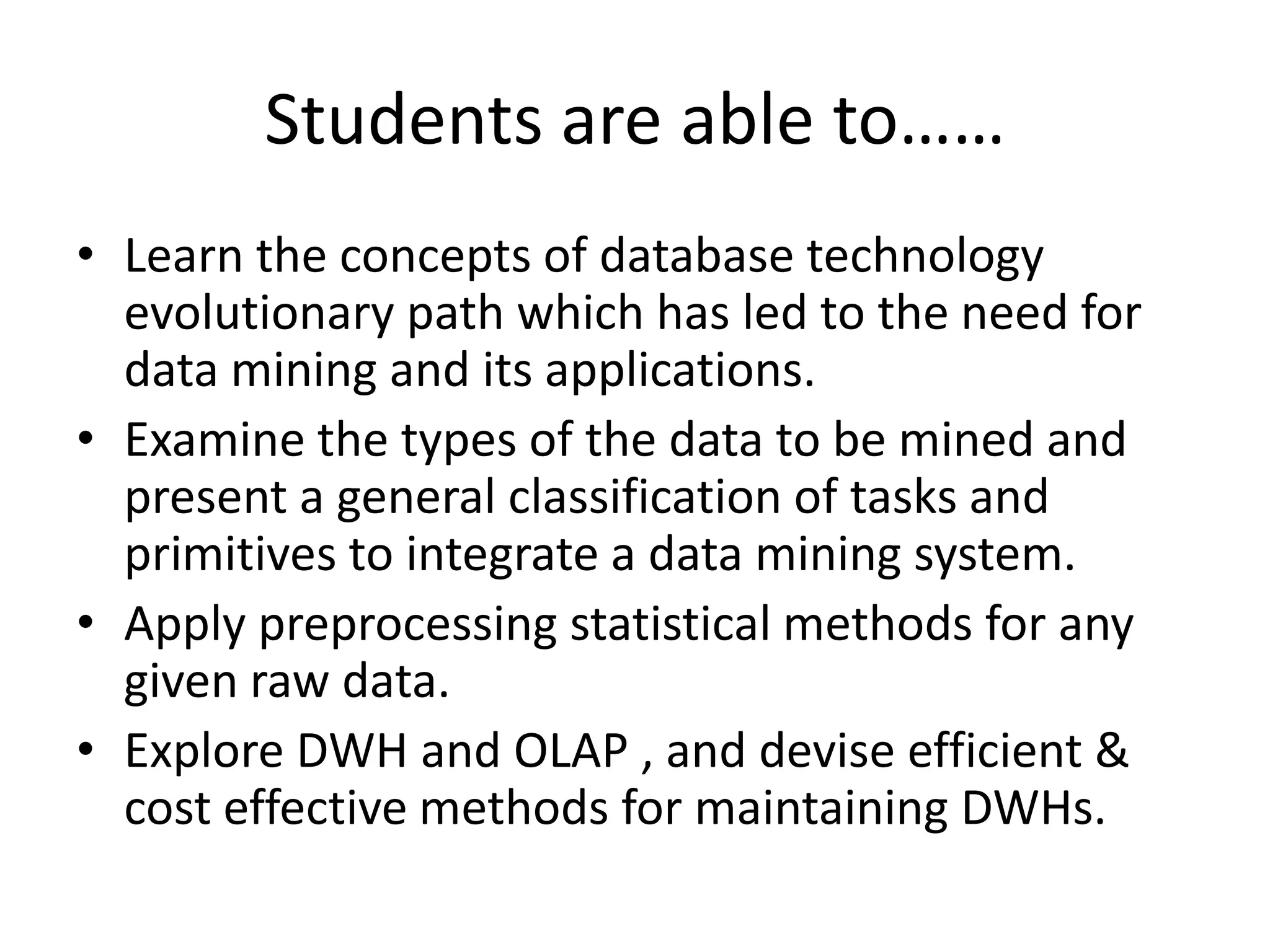 Students are able to……

• Learn the concepts of database technology evolutionary path which has led to the need for data mining and its applications.
• Examine the types of the data to be mined and present a general classification of tasks and primitives to integrate a data mining system.
• Apply preprocessing statistical methods for any given raw data.
• Explore DWH and OLAP , and devise efficient & cost effective methods for maintaining DWHs.